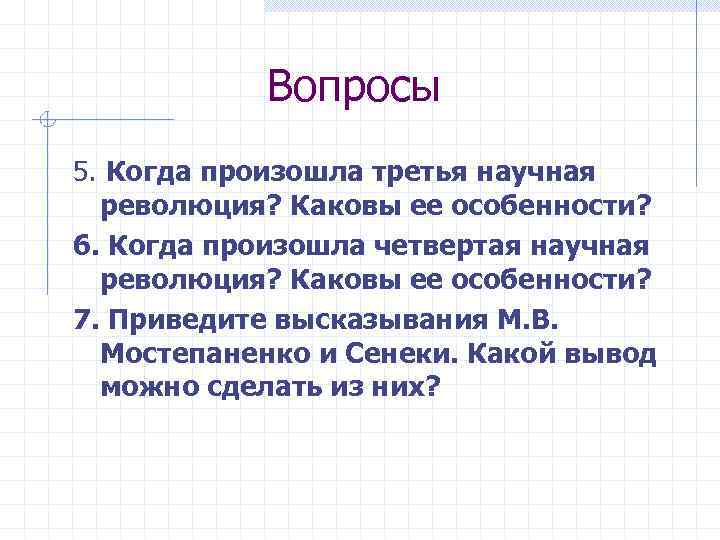 Вопросы

5. Когда произошла третья научная революция? Каковы ее особенности?

6. Когда произошла четвертая научная революция? Каковы ее особенности?

7. Приведите высказывания М.В. Мостепаненко и Сенеки. Какой вывод можно сделать из них?